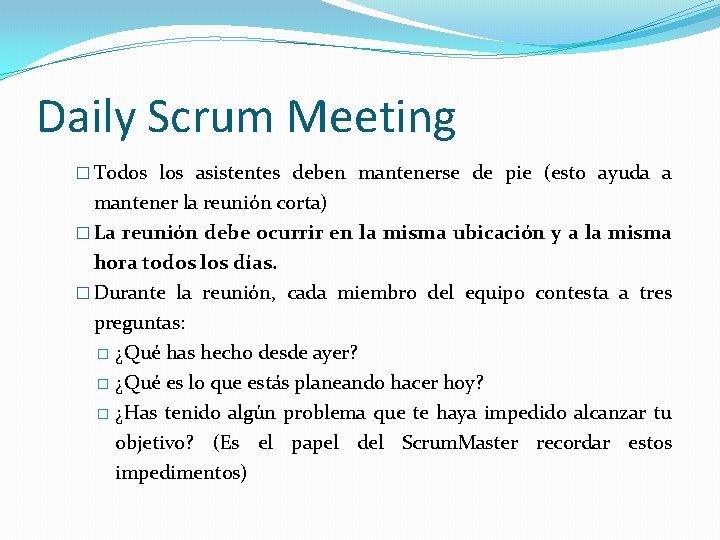 Daily Scrum Meeting

□ Todos los asistentes deben mantenerse de pie (esto ayuda a mantener la reunión corta)

□ La reunión debe ocurrir en la misma ubicación y a la misma hora todos los días.

□ Durante la reunión, cada miembro del equipo contesta a tres preguntas:

□ ¿Qué has hecho desde ayer?

□ ¿Qué es lo que estás planeando hacer hoy?

□ ¿Has tenido algún problema que te haya impedido alcanzar tu objetivo? (Es el papel del ScrumMaster recordar estos impedimentos)